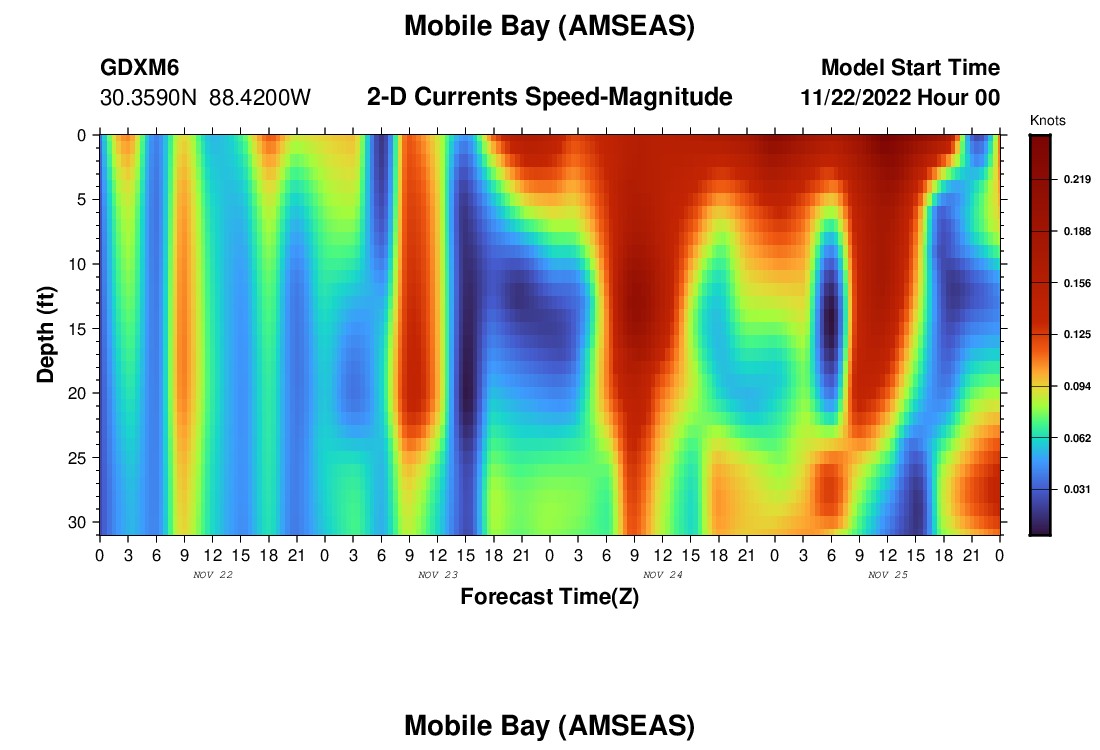 Mobile Bay (AMSEAS)

GDXM6
30.3590N 88.4200W

2-D Currents Speed-Magnitude

Model Start Time
11/22/2022 Hour 00

Knots
0.219
0.188
0.156
0.125
0.094
0.062
0.031

Depth (ft)
0
5
10
15
20
25
30

0 3 6 9 12 15 18 21 0 3 6 9 12 15 18 21 0 3 6 9 12 15 18 21 0 3 6 9 12 15 18 21 0
NOV 22
NOV 23
NOV 24
NOV 25

Forecast Time(Z)

Mobile Bay (AMSEAS)